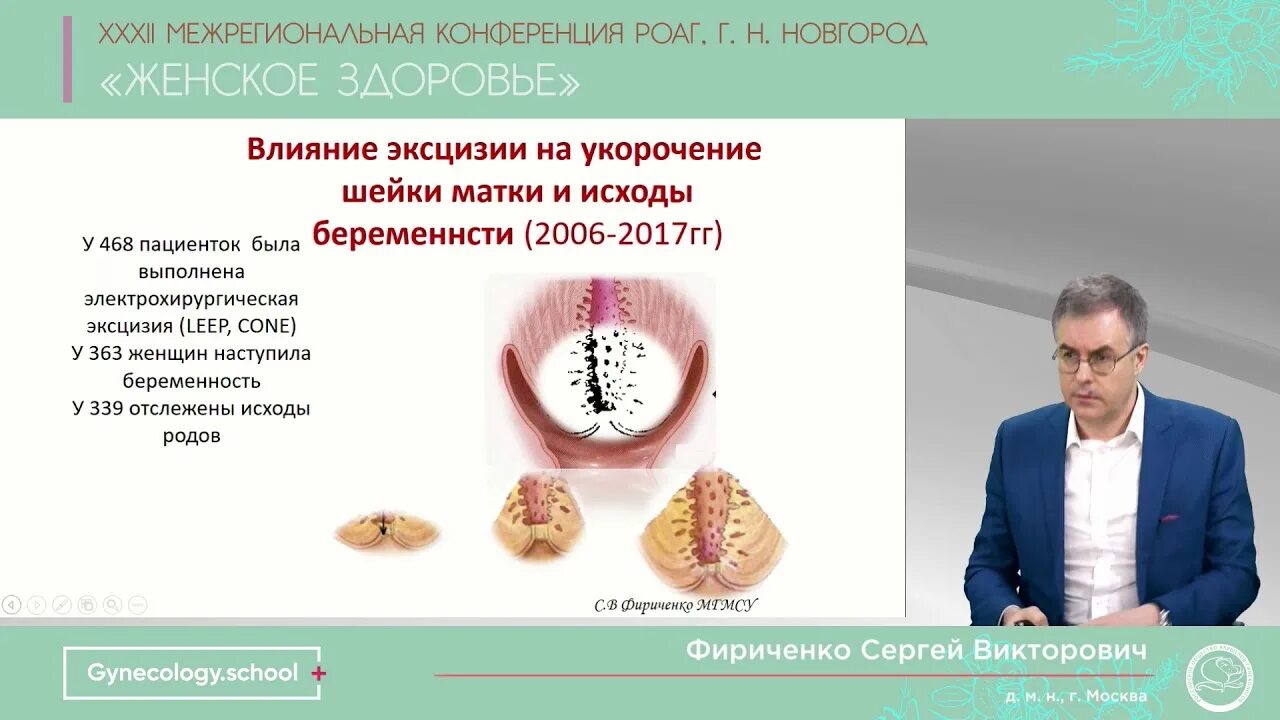 XXXII МЕЖРЕГИОНАЛЬНАЯ КОНФЕРЕНЦИЯ РОАГ. Г. Н. НОВГОРОД
«ЖЕНСКОЕ ЗДОРОВЬЕ»

Влияние эксцизии на укорочение шейки матки и исходы беременнсти (2006-2017гг)

У 468 пациенток была выполнена электрохирургическая эксцизия (LEEP, CONE)
У 363 женщин наступила беременность
У 339 отслежены исходы родов

С.В Фириченко МГМСУ

Gynecology.school +

Фириченко Сергей Викторович

д. м. н., г. Москва